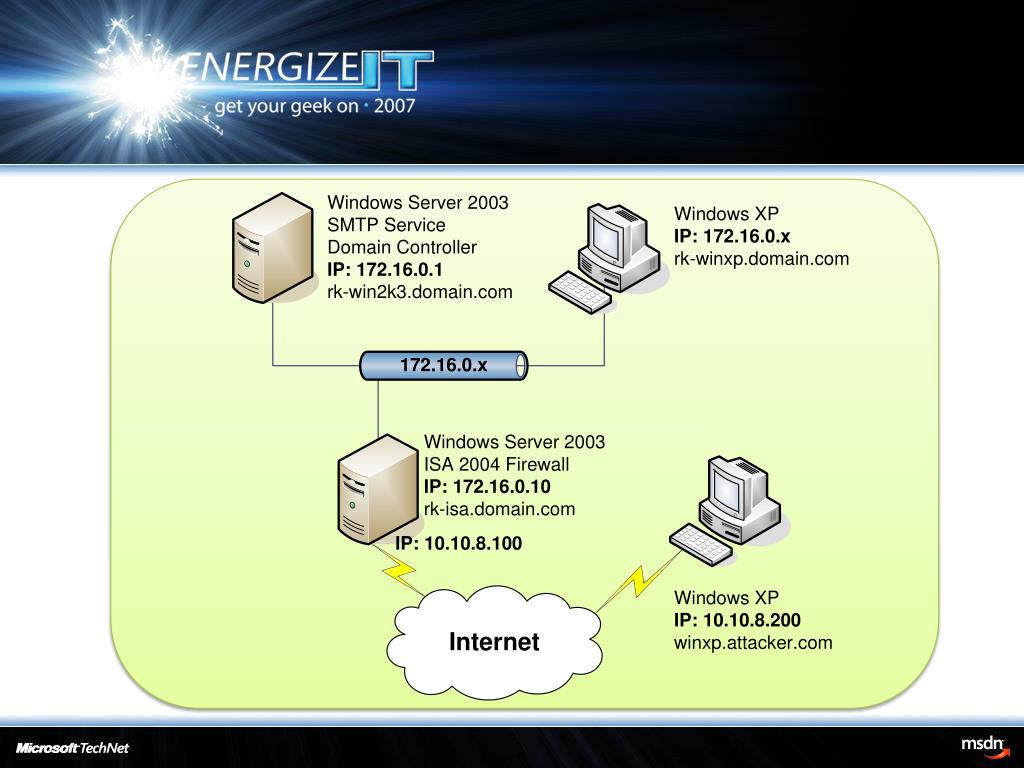 ENERGIZE IT
get your geek on · 2007

Windows Server 2003
SMTP Service
Domain Controller
IP: 172.16.0.1
rk-win2k3.domain.com

Windows XP
IP: 172.16.0.x
rk-winxp.domain.com

172.16.0.x

Windows Server 2003
ISA 2004 Firewall
IP: 172.16.0.10
rk-isa.domain.com

IP: 10.10.8.100

Internet

Windows XP
IP: 10.10.8.200
winxp.attacker.com

Microsoft TechNet

msdn